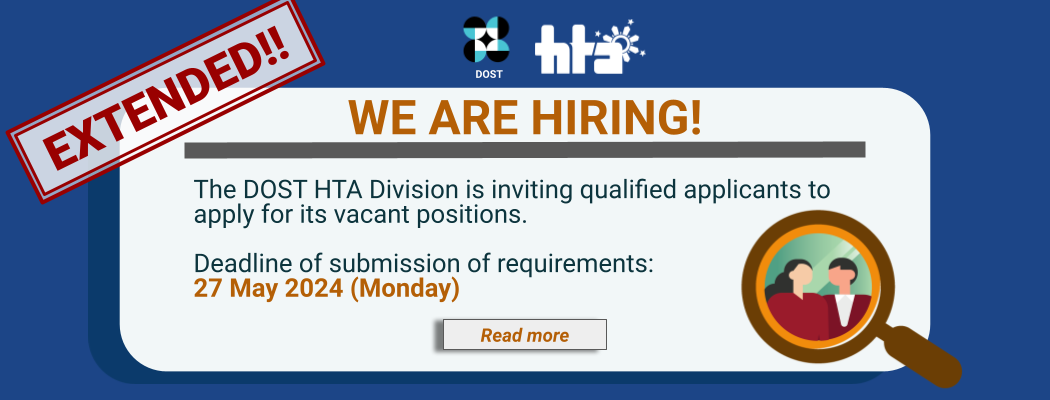 EXTENDED!!

DOST

hta

WE ARE HIRING!

The DOST HTA Division is inviting qualified applicants to apply for its vacant positions.

Deadline of submission of requirements:
27 May 2024 (Monday)

Read more